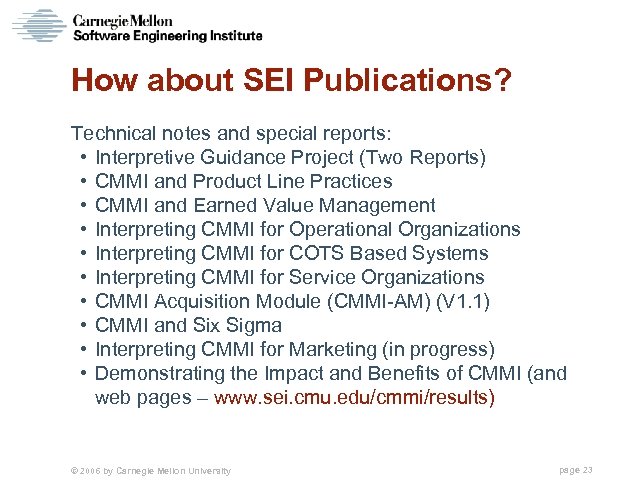 Carnegie Mellon
Software Engineering Institute

How about SEI Publications?

Technical notes and special reports:
• Interpretive Guidance Project (Two Reports)
• CMMI and Product Line Practices
• CMMI and Earned Value Management
• Interpreting CMMI for Operational Organizations
• Interpreting CMMI for COTS Based Systems
• Interpreting CMMI for Service Organizations
• CMMI Acquisition Module (CMMI-AM) (V1.1)
• CMMI and Six Sigma
• Interpreting CMMI for Marketing (in progress)
• Demonstrating the Impact and Benefits of CMMI (and web pages – www.sei.cmu.edu/cmmi/results)

© 2006 by Carnegie Mellon University

page 23